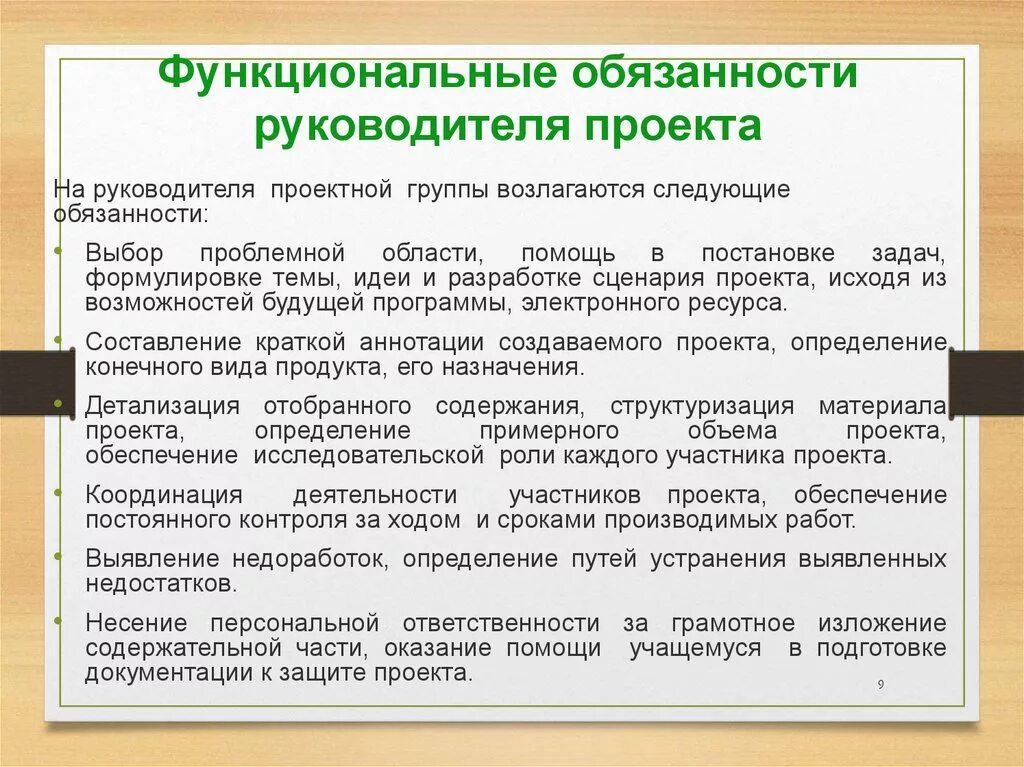 Функциональные обязанности руководителя проекта

На руководителя проектной группы возлагаются следующие обязанности:

• Выбор проблемной области, помощь в постановке задач, формулировке темы, идеи и разработке сценария проекта, исходя из возможностей будущей программы, электронного ресурса.

• Составление краткой аннотации создаваемого проекта, определение конечного вида продукта, его назначения.

• Детализация отобранного содержания, структуризация материала проекта, определение примерного объема проекта, обеспечение исследовательской роли каждого участника проекта.

• Координация деятельности участников проекта, обеспечение постоянного контроля за ходом и сроками производимых работ.

• Выявление недоработок, определение путей устранения выявленных недостатков.

• Несение персональной ответственности за грамотное изложение содержательной части, оказание помощи учащемуся в подготовке документации к защите проекта.

9